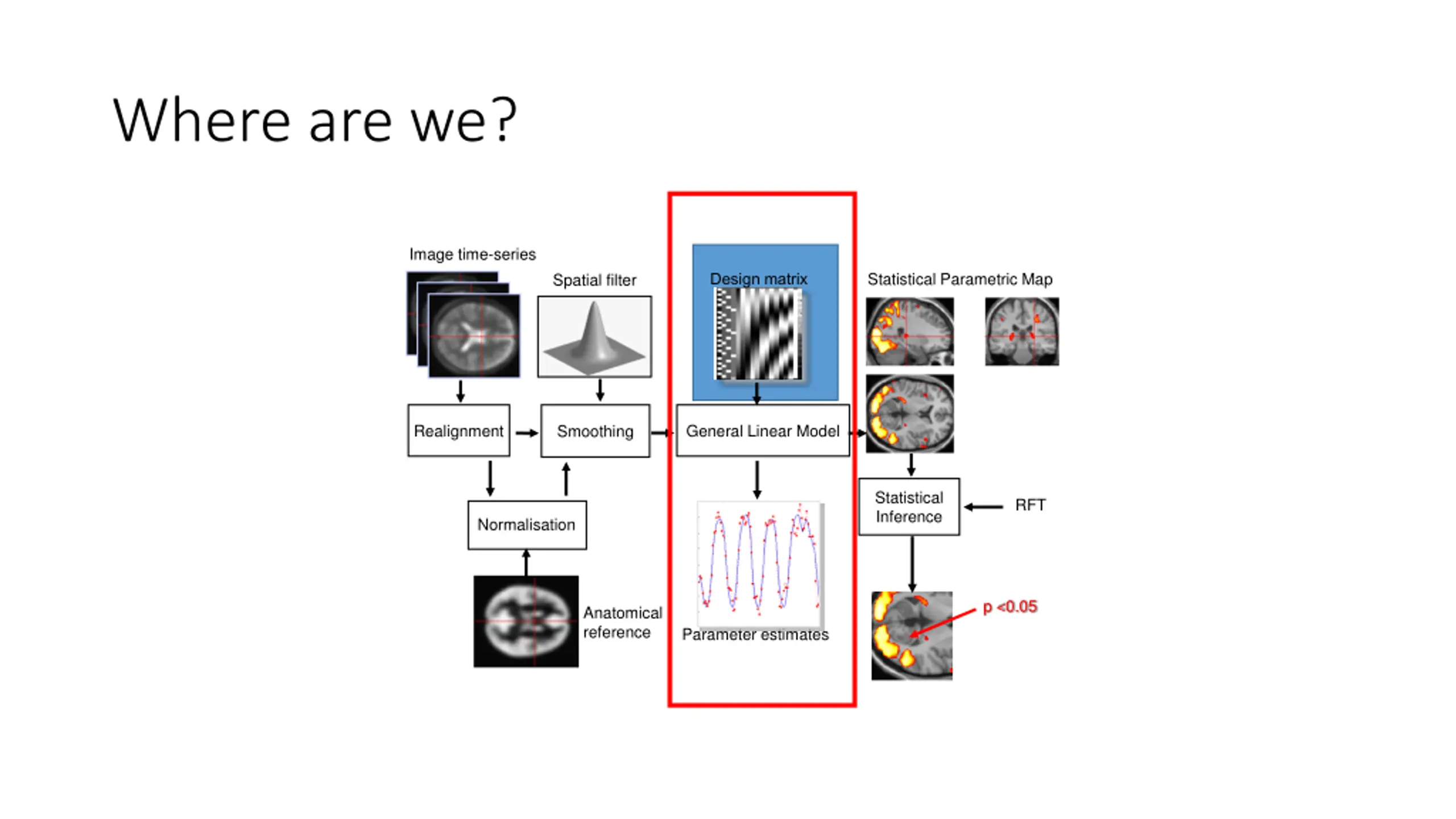 Where are we?

Image time-series

Spatial filter

Design matrix

Statistical Parametric Map

Realignment

Smoothing

General Linear Model

Normalisation

Statistical Inference

RFT

Anatomical reference

Parameter estimates

p <0.05